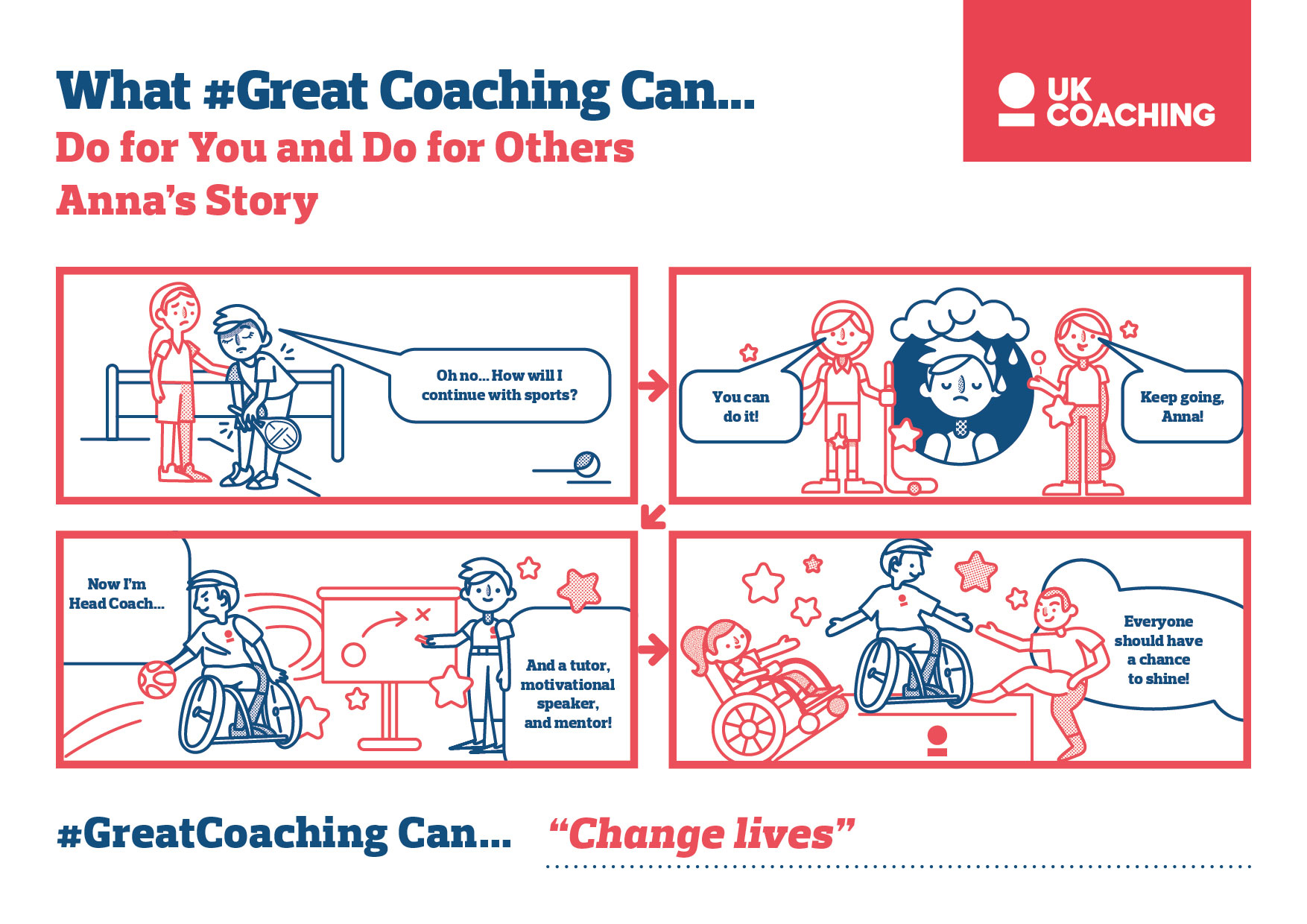 What #Great Coaching Can...
Do for You and Do for Others
Anna's Story

UK COACHING

Oh no... How will I continue with sports?

You can do it!

Keep going, Anna!

Now I'm Head Coach...

And a tutor, motivational speaker, and mentor!

Everyone should have a chance to shine!

#GreatCoaching Can... "Change lives"